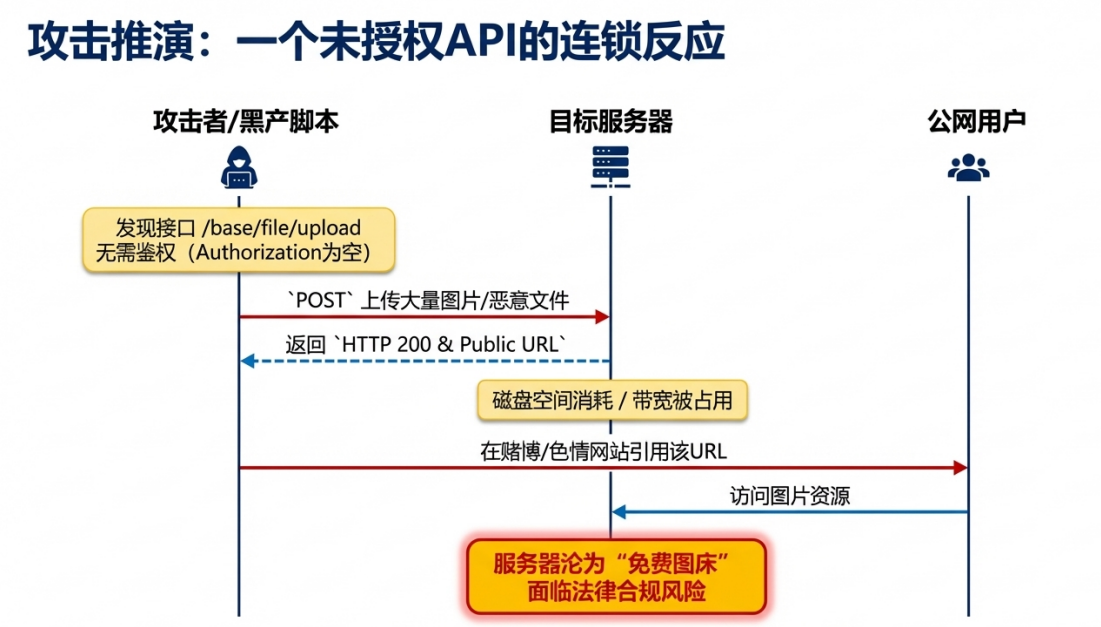 攻击推演：一个未授权API的连锁反应

攻击者/黑产脚本

目标服务器

公网用户

发现接口 /base/file/upload
无需鉴权（Authorization为空）

`POST` 上传大量图片/恶意文件

返回 `HTTP 200 & Public URL`

磁盘空间消耗 / 带宽被占用

在赌博/色情网站引用该URL

访问图片资源

服务器沦为“免费图床”
面临法律合规风险